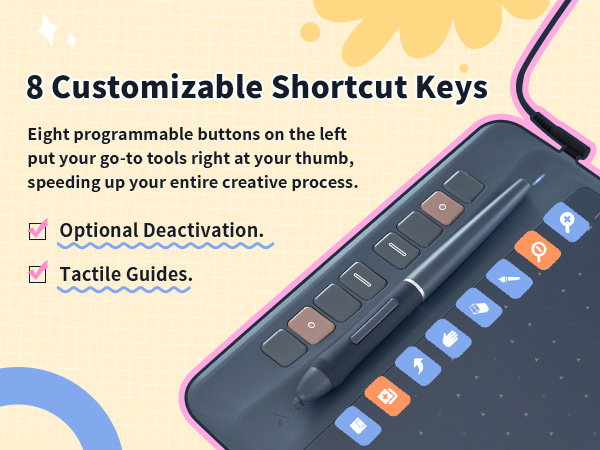 8 Customizable Shortcut Keys

Eight programmable buttons on the left put your go-to tools right at your thumb, speeding up your entire creative process.

Optional Deactivation.

Tactile Guides.